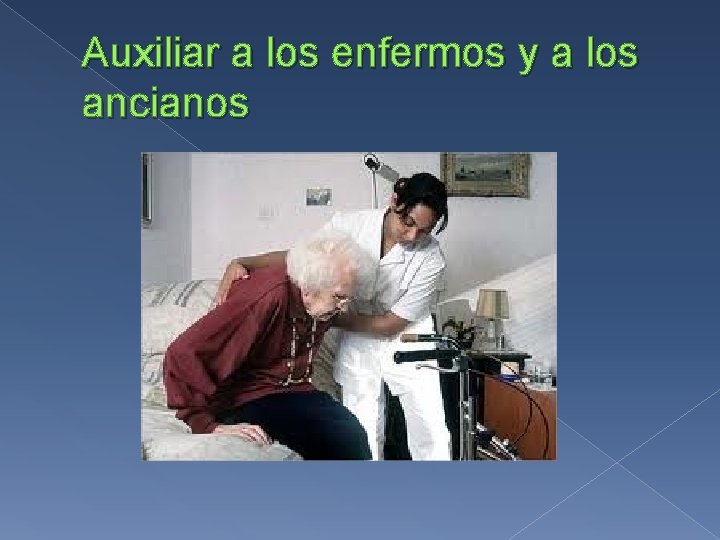 Auxiliar a los enfermos y a los ancianos